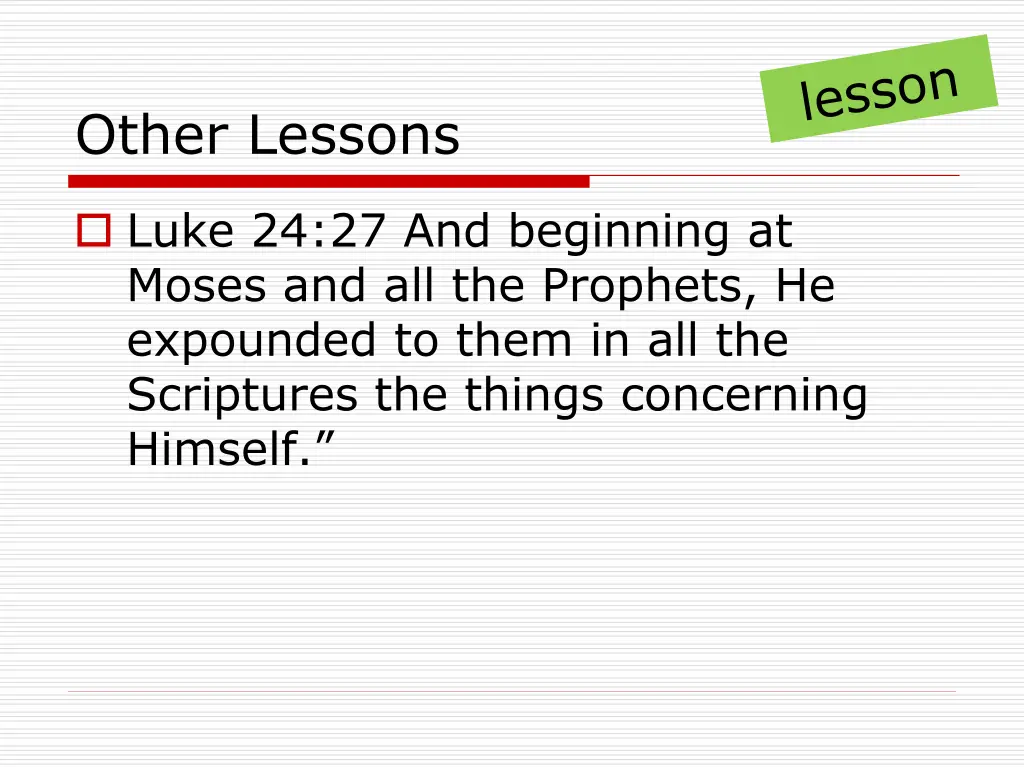 lesson

Other Lessons

Luke 24:27 And beginning at Moses and all the Prophets, He expounded to them in all the Scriptures the things concerning Himself.”